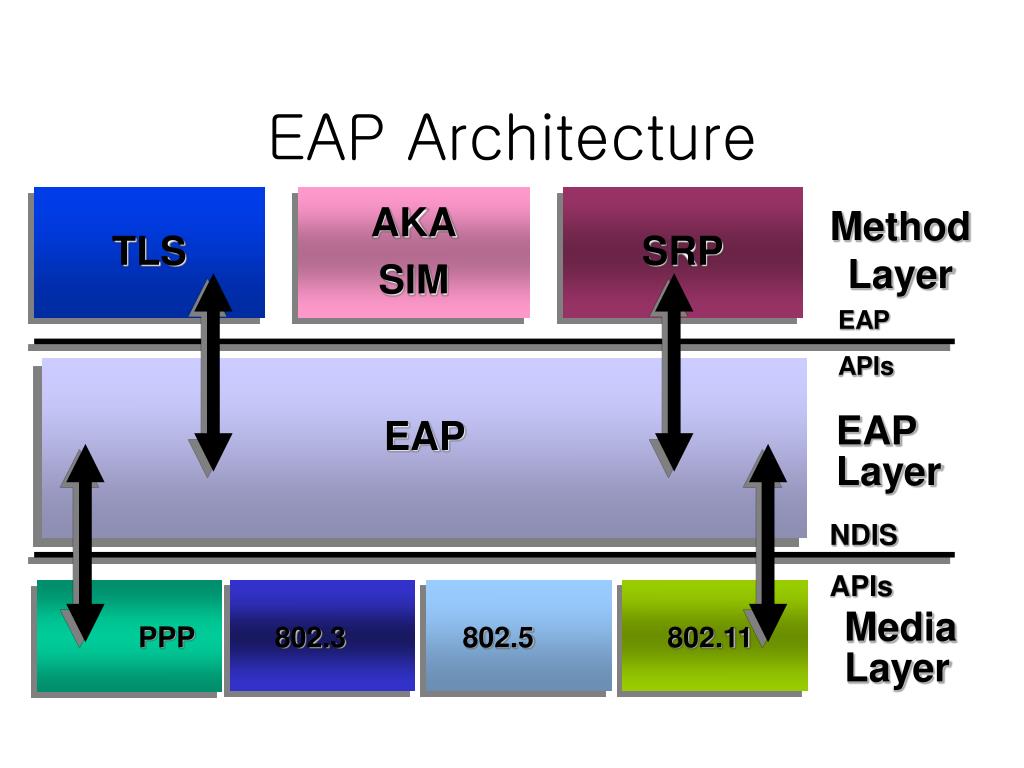 EAP Architecture

TLS

AKA
SIM

SRP

Method
Layer

EAP
APIs

EAP

EAP
Layer

NDIS
APIs

PPP

802.3

802.5

802.11

Media
Layer